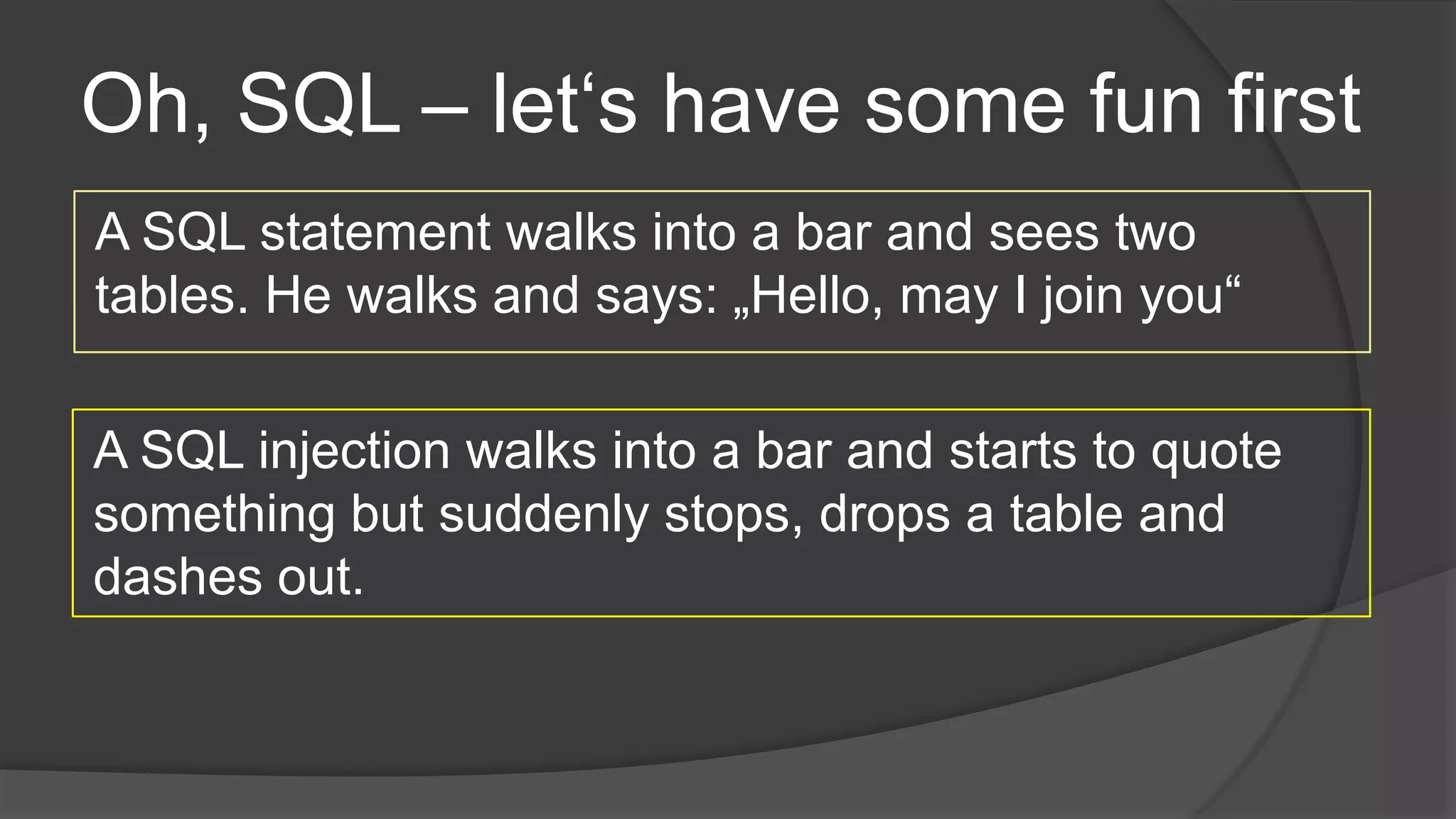 Oh, SQL – let‘s have some fun first

A SQL statement walks into a bar and sees two tables. He walks and says: „Hello, may I join you“

A SQL injection walks into a bar and starts to quote something but suddenly stops, drops a table and dashes out.